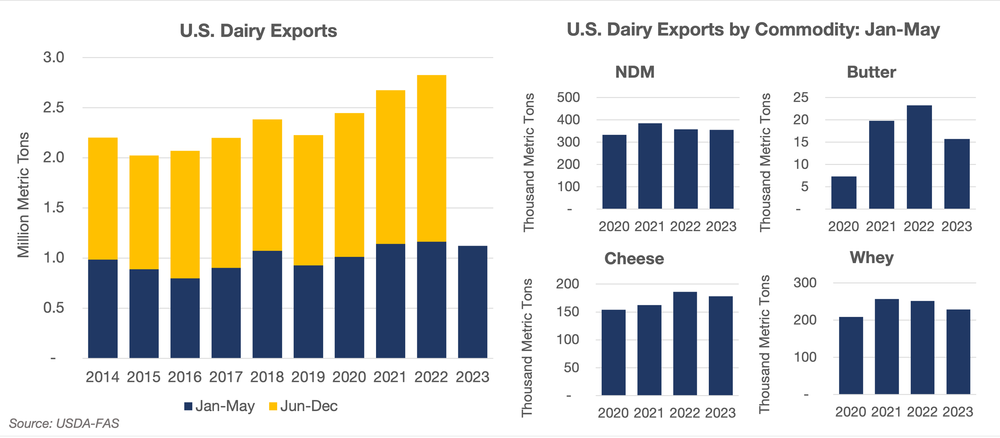 U.S. Dairy Exports

Million Metric Tons

3.0
2.5
2.0
1.5
1.0
0.5
-

2014 2015 2016 2017 2018 2019 2020 2021 2022 2023

Jan-May Jun-Dec

Source: USDA-FAS

U.S. Dairy Exports by Commodity: Jan-May

NDM

Thousand Metric Tons

500
400
300
200
100
-

2020 2021 2022 2023

Butter

Thousand Metric Tons

25
20
15
10
5
-

2020 2021 2022 2023

Cheese

Thousand Metric Tons

200
150
100
50
-

2020 2021 2022 2023

Whey

Thousand Metric Tons

300
200
100
-

2020 2021 2022 2023